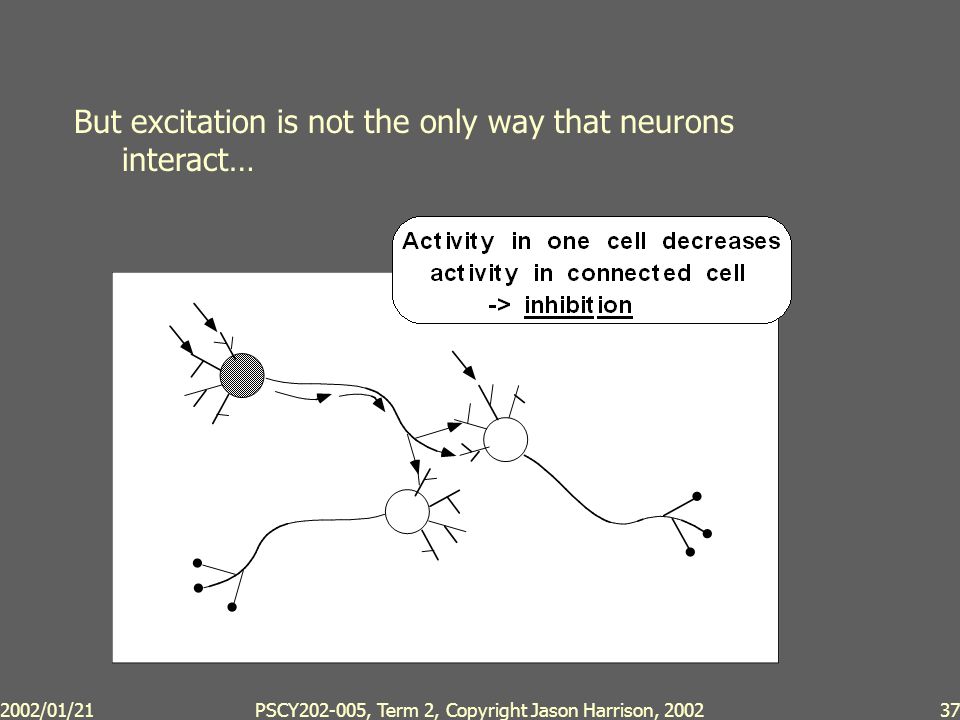 But excitation is not the only way that neurons interact…

Activity in one cell decreases activity in connected cell -> inhibition

2002/01/21

PSCY202-005, Term 2, Copyright Jason Harrison, 2002

37